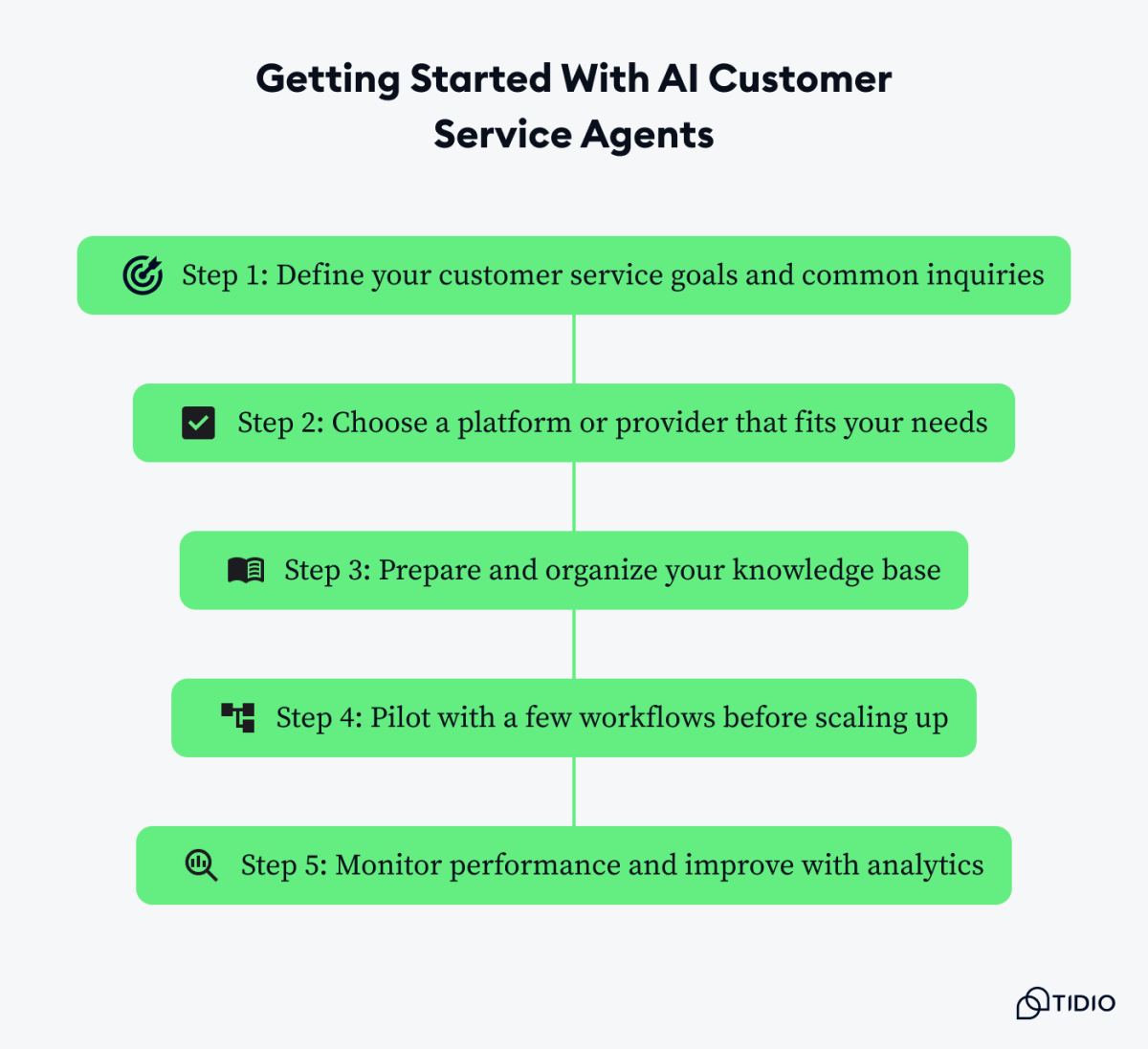 Getting Started With AI Customer Service Agents

Step 1: Define your customer service goals and common inquiries

Step 2: Choose a platform or provider that fits your needs

Step 3: Prepare and organize your knowledge base

Step 4: Pilot with a few workflows before scaling up

Step 5: Monitor performance and improve with analytics

TIDIO